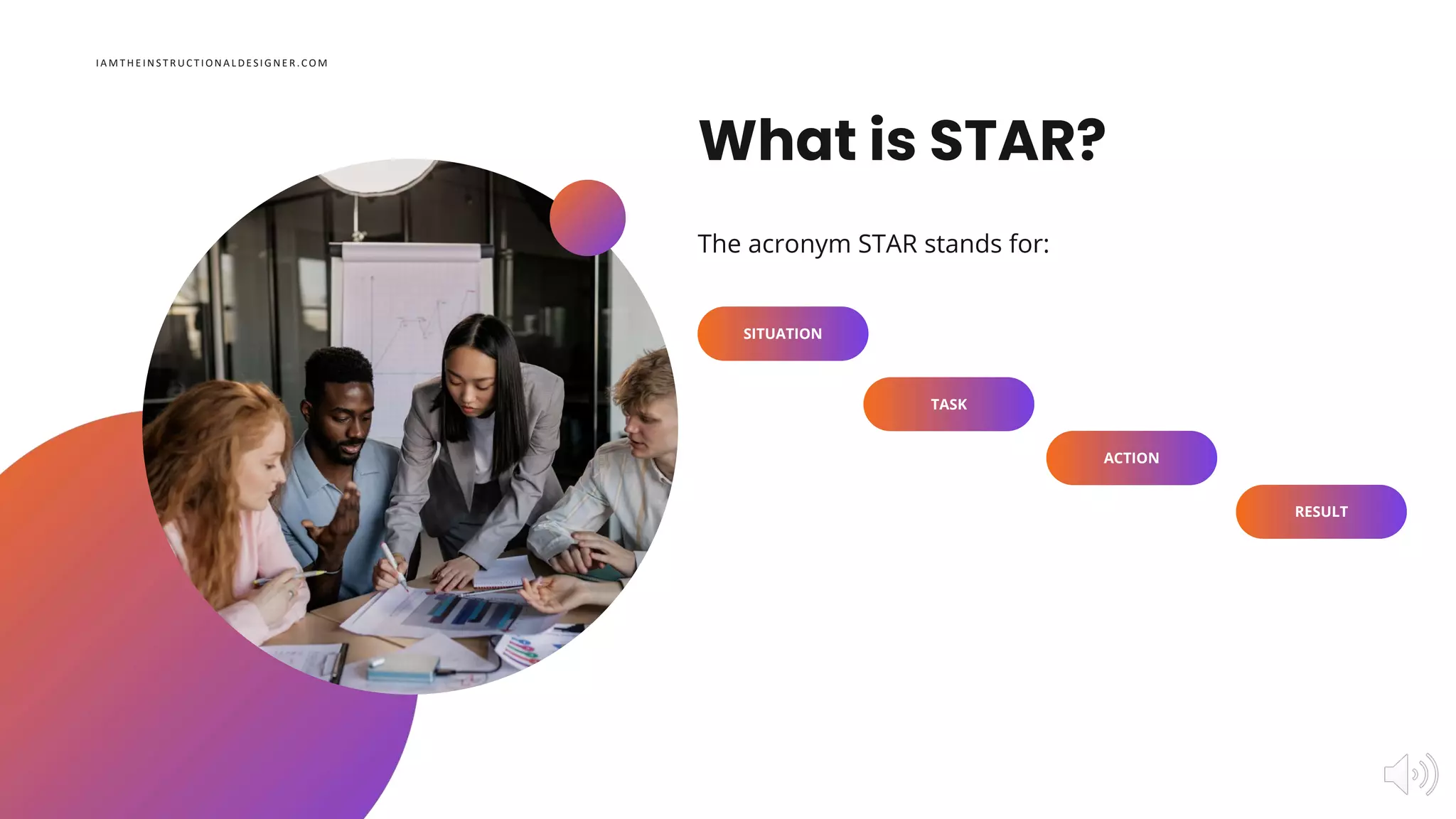 IAMTHEINSTRUCTIONALDESIGNER.COM

What is STAR?

The acronym STAR stands for:

SITUATION

TASK

ACTION

RESULT